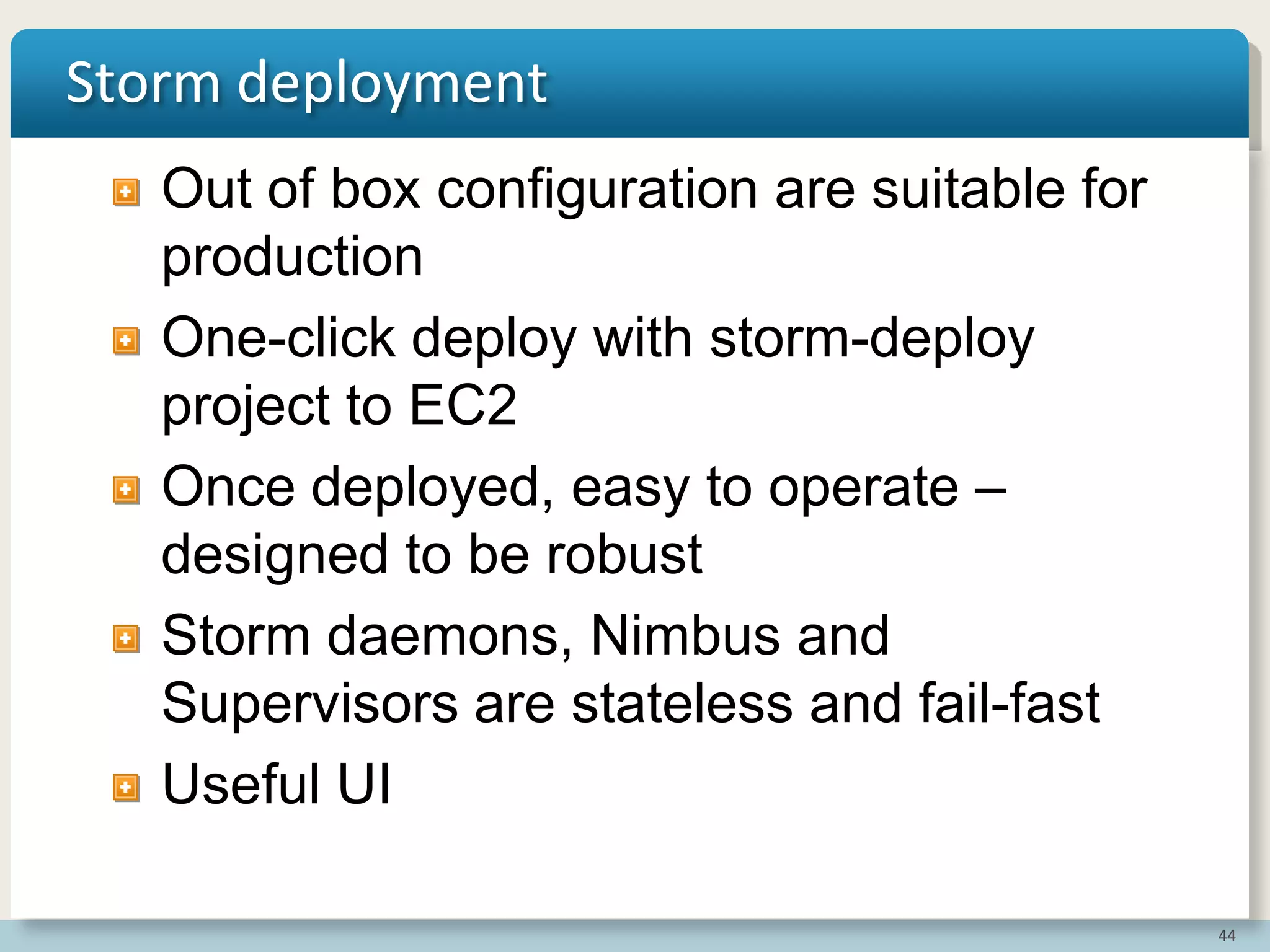 Storm deployment

Out of box configuration are suitable for production

One-click deploy with storm-deploy project to EC2

Once deployed, easy to operate – designed to be robust

Storm daemons, Nimbus and Supervisors are stateless and fail-fast

Useful UI

44